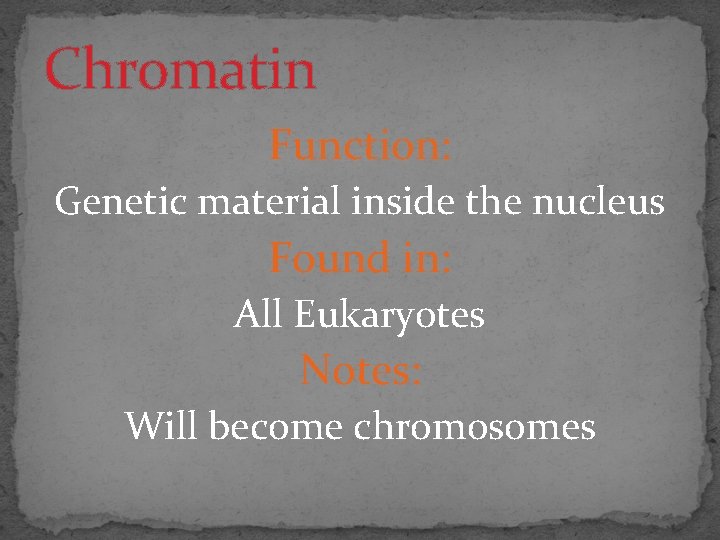 Chromatin

Function:

Genetic material inside the nucleus

Found in:

All Eukaryotes

Notes:

Will become chromosomes